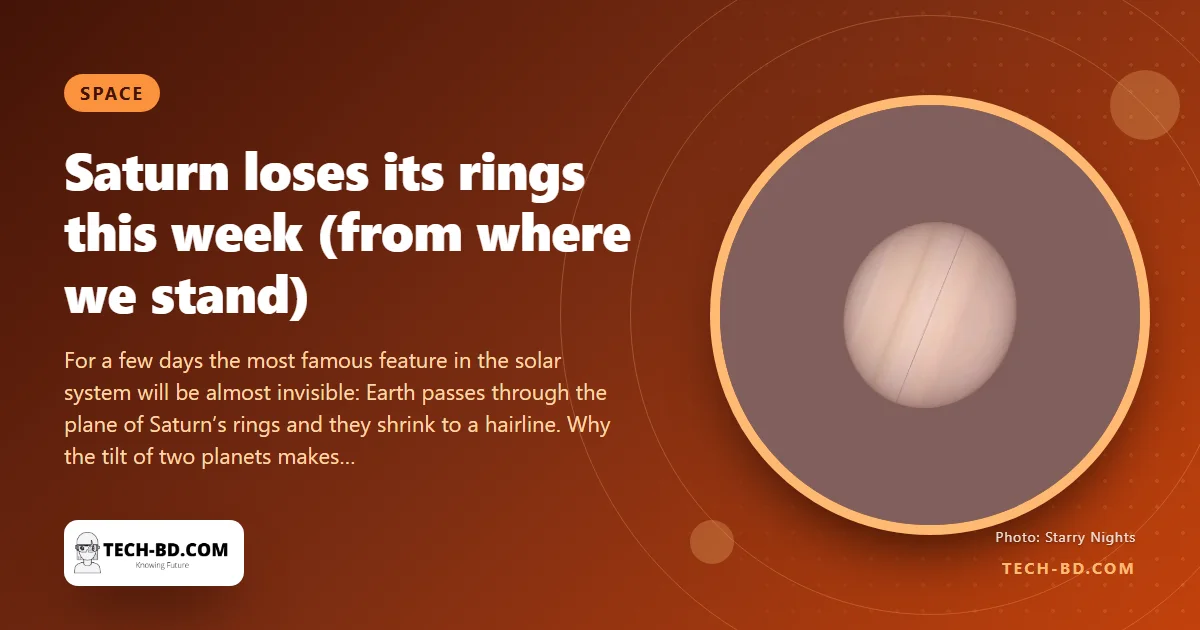 SPACE

Saturn loses its rings this week (from where we stand)

For a few days the most famous feature in the solar system will be almost invisible: Earth passes through the plane of Saturn’s rings and they shrink to a hairline. Why the tilt of two planets makes...

TECH-BD.COM
Knowing Future

Photo: Starry Nights

TECH-BD.COM